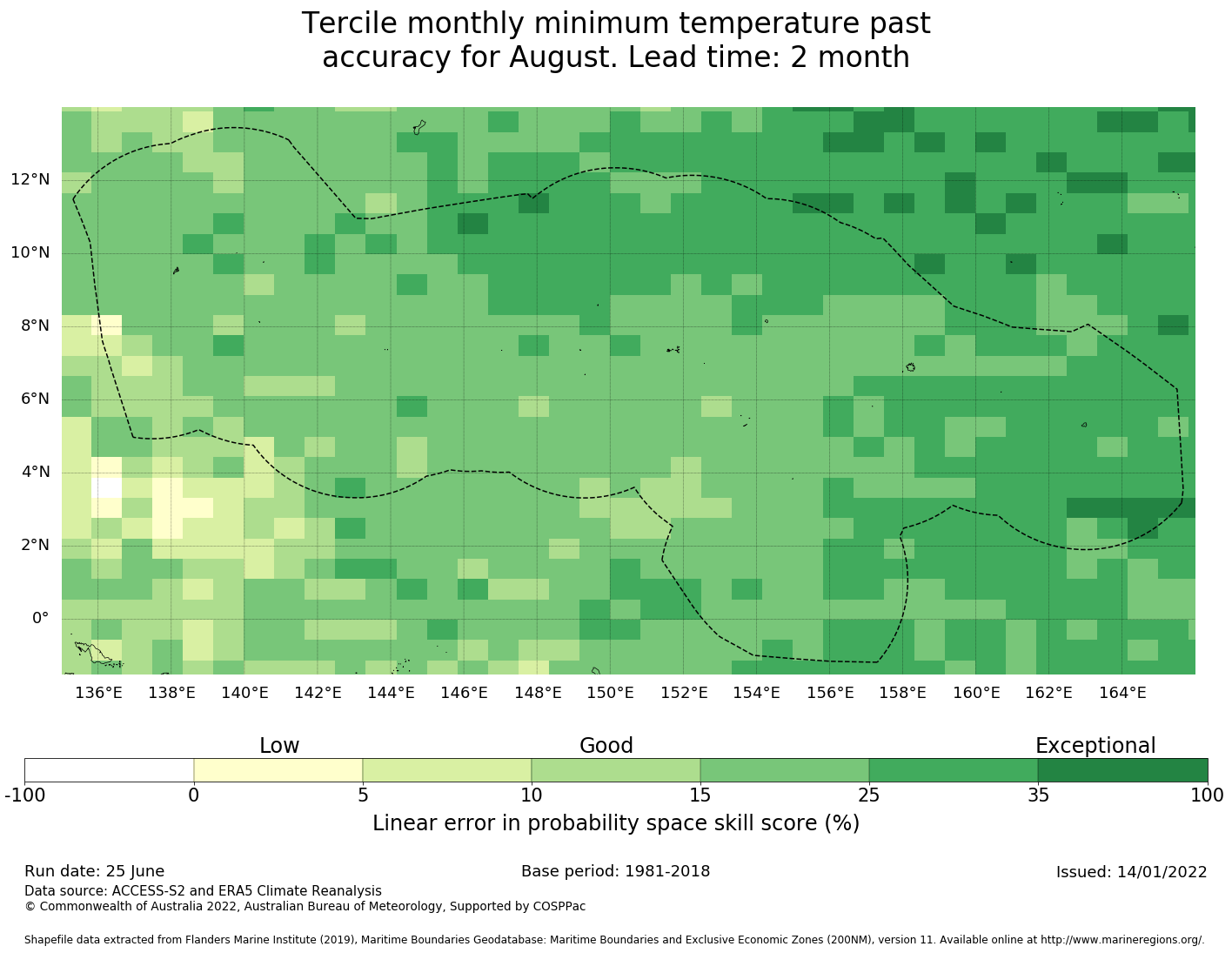 Tercile monthly minimum temperature past accuracy for August. Lead time: 2 month

12°N
10°N
8°N
6°N
4°N
2°N
0°

136°E 138°E 140°E 142°E 144°E 146°E 148°E 150°E 152°E 154°E 156°E 158°E 160°E 162°E 164°E

Low Good Exceptional

-100 0 5 10 15 25 35 100

Linear error in probability space skill score (%)

Run date: 25 June
Base period: 1981-2018
Issued: 14/01/2022

Data source: ACCESS-S2 and ERA5 Climate Reanalysis
© Commonwealth of Australia 2022, Australian Bureau of Meteorology, Supported by COSPPac

Shapefile data extracted from Flanders Marine Institute (2019), Maritime Boundaries Geodatabase: Maritime Boundaries and Exclusive Economic Zones (200NM), version 11. Available online at http://www.marineregions.org/.